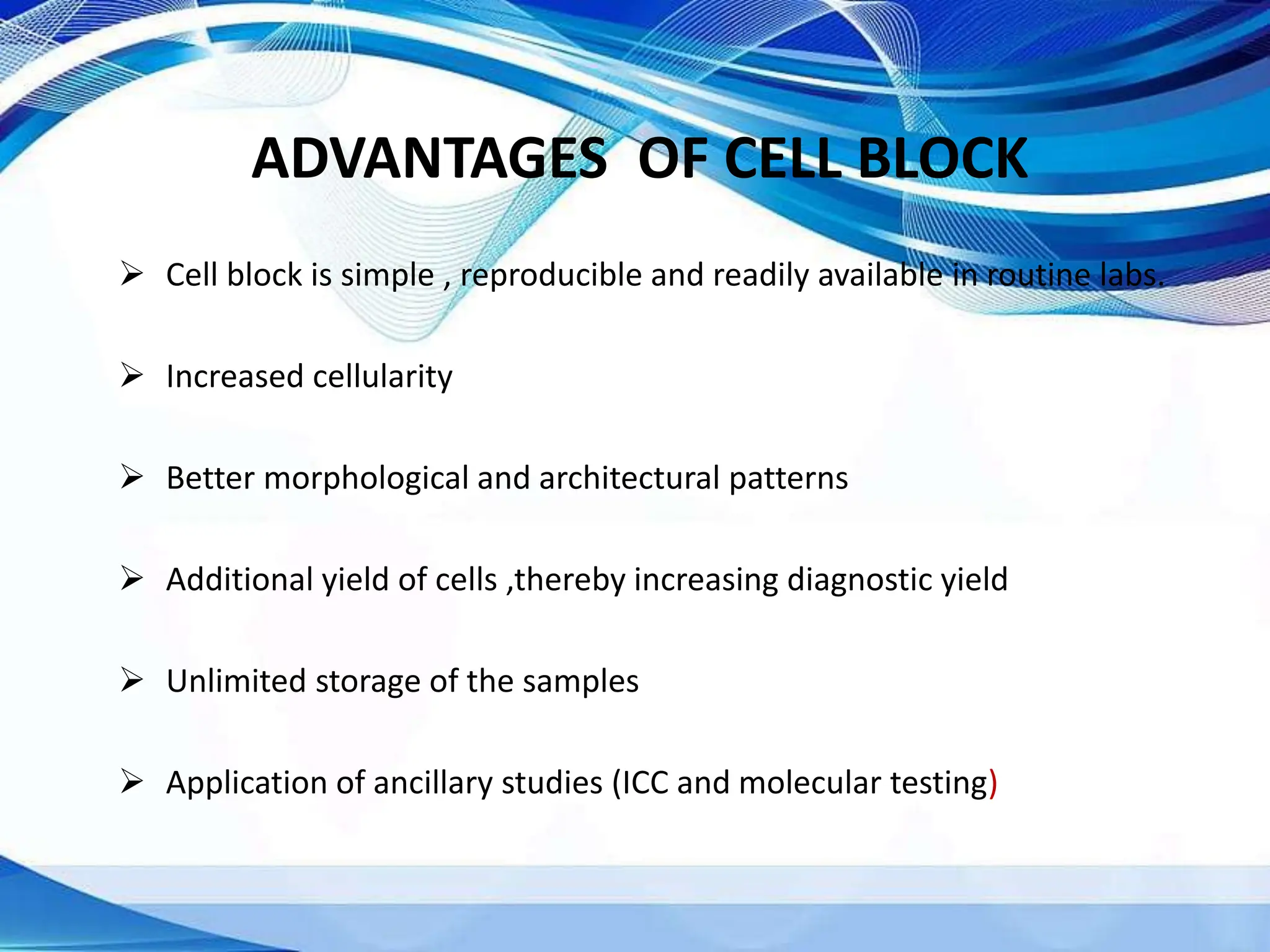 ADVANTAGES OF CELL BLOCK

➢ Cell block is simple , reproducible and readily available in routine labs.

➢ Increased cellularity

➢ Better morphological and architectural patterns

➢ Additional yield of cells ,thereby increasing diagnostic yield

➢ Unlimited storage of the samples

➢ Application of ancillary studies (ICC and molecular testing)